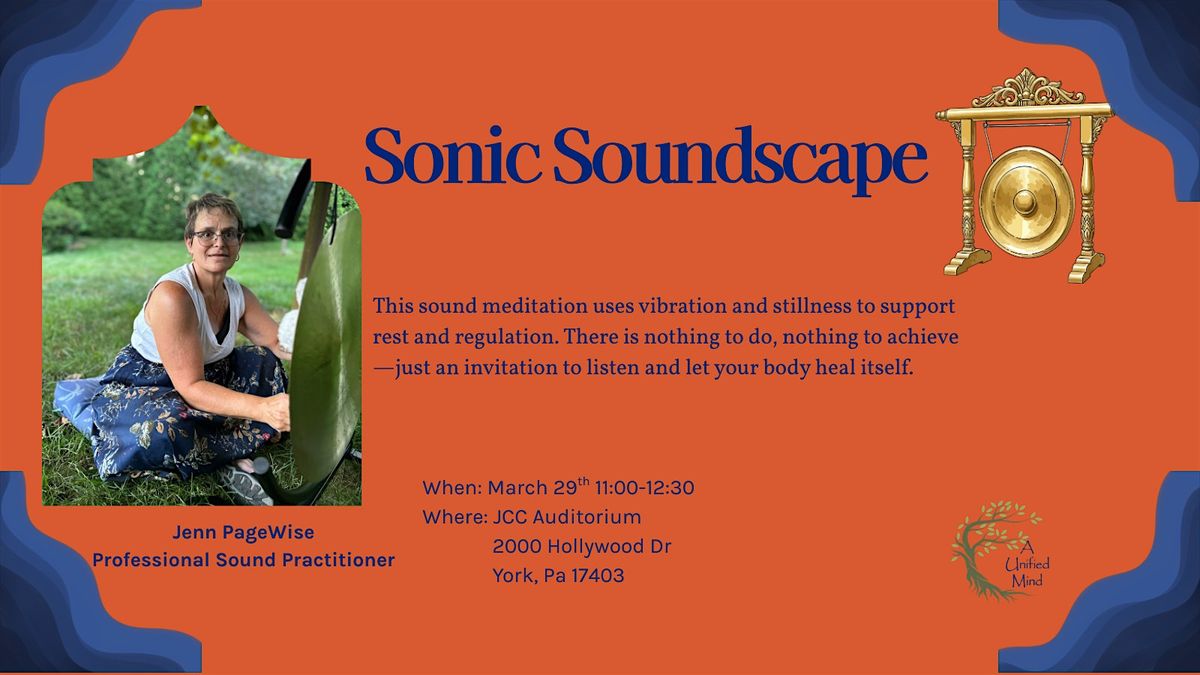 Sonic Soundscape

This sound meditation uses vibration and stillness to support rest and regulation. There is nothing to do, nothing to achieve —just an invitation to listen and let your body heal itself.

Jenn PageWise
Professional Sound Practitioner

When: March 29$^{th}$ 11:00-12:30
Where: JCC Auditorium
2000 Hollywood Dr
York, Pa 17403

A Unified Mind